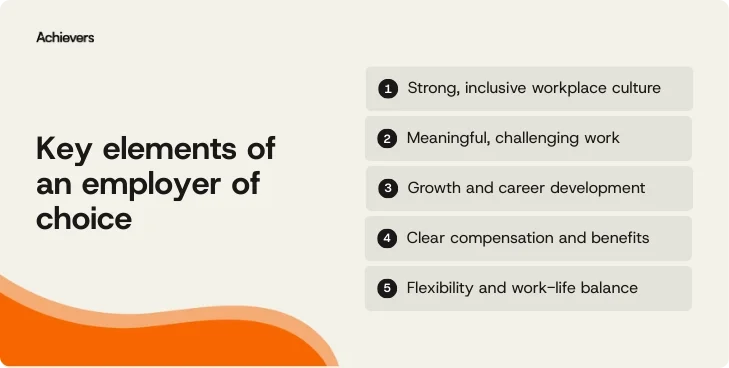 Achievers

Key elements of an employer of choice

1 Strong, inclusive workplace culture

2 Meaningful, challenging work

3 Growth and career development

4 Clear compensation and benefits

5 Flexibility and work-life balance